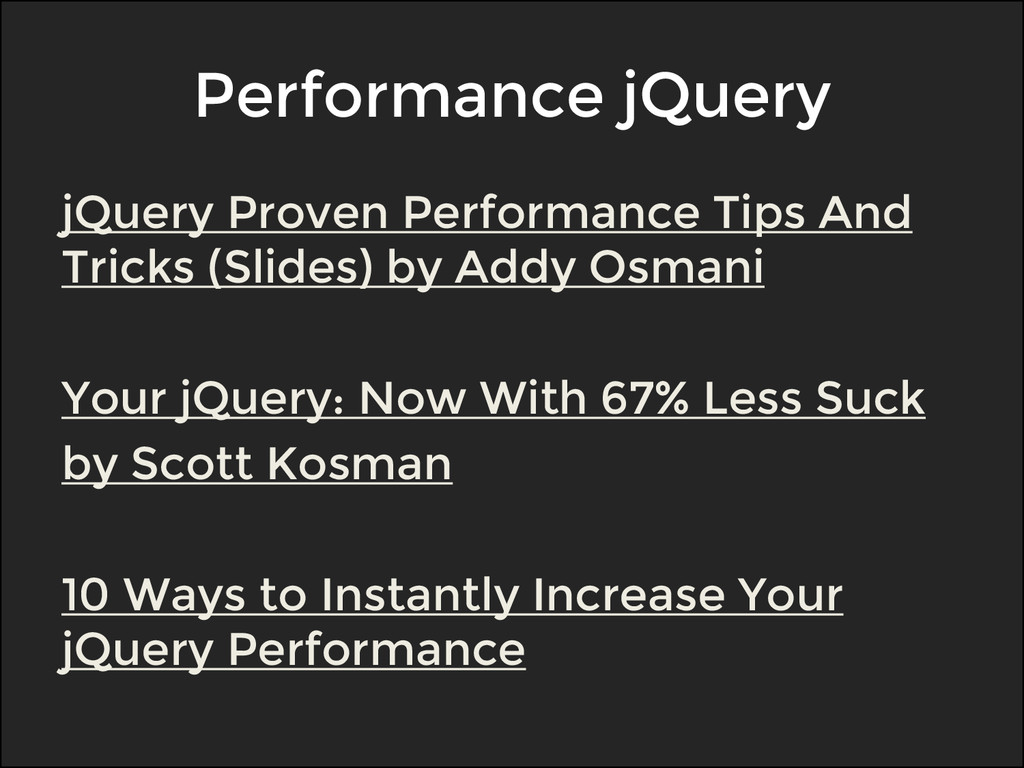 Performance jQuery

jQuery Proven Performance Tips And Tricks (Slides) by Addy Osmani

Your jQuery: Now With 67% Less Suck by Scott Kosman

10 Ways to Instantly Increase Your jQuery Performance